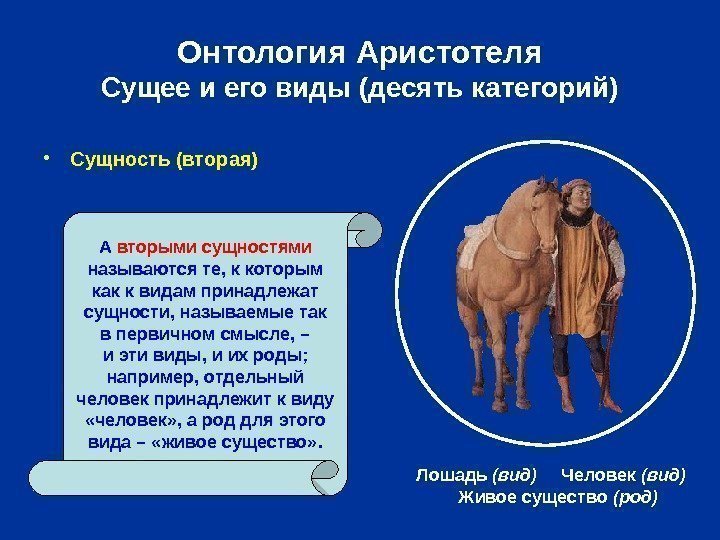 Онтология Аристотеля
Сущее и его виды (десять категорий)

• Сущность (вторая)

А вторыми сущностями называются те, к которым как к видам принадлежат сущности, называемые так в первичном смысле, – и эти виды, и их роды; например, отдельный человек принадлежит к виду «человек», а род для этого вида – «живое существо».

Лошадь (вид) Человек (вид)
Живое существо (род)